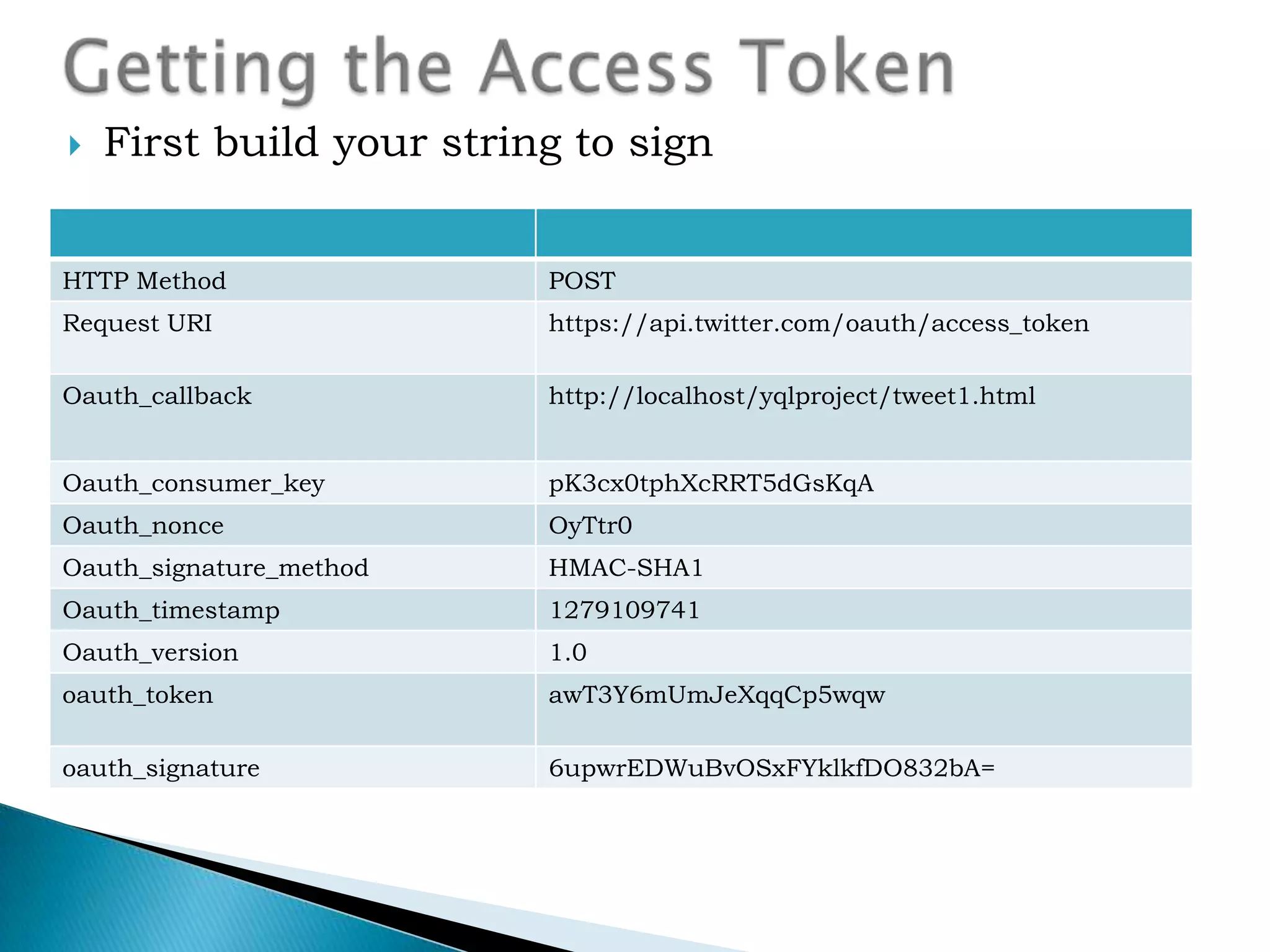 Getting the Access Token

First build your string to sign

| | |
|---|---|
| HTTP Method | POST |
| Request URI | https://api.twitter.com/oauth/access_token |
| Oauth_callback | http://localhost/yqlproject/tweet1.html |
| Oauth_consumer_key | pK3cx0tphXcRRT5dGsKqA |
| Oauth_nonce | OyTtr0 |
| Oauth_signature_method | HMAC-SHA1 |
| Oauth_timestamp | 1279109741 |
| Oauth_version | 1.0 |
| oauth_token | awT3Y6mUmJeXqqCp5wqw |
| oauth_signature | 6upwrEDWuBvOSxFYklkfDO832bA= |